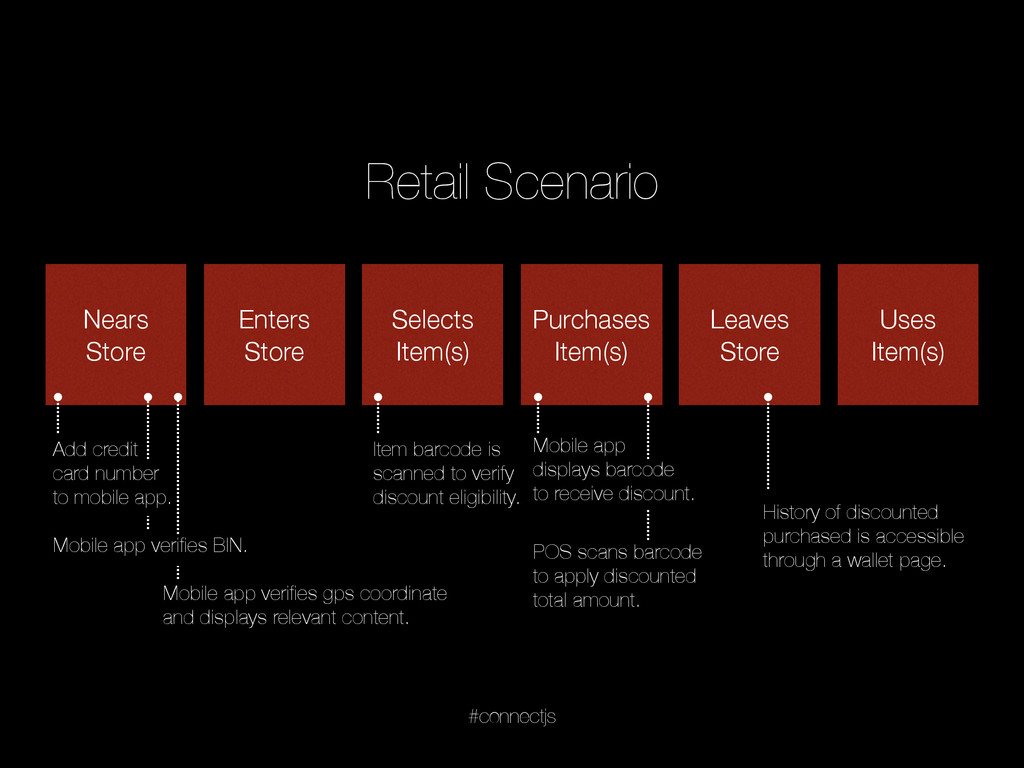 Retail Scenario

Nears Store

Enters Store

Selects Item(s)

Purchases Item(s)

Leaves Store

Uses Item(s)

Add credit card number to mobile app.

Mobile app verifies BIN.

Mobile app verifies gps coordinate and displays relevant content.

Item barcode is scanned to verify discount eligibility.

Mobile app displays barcode to receive discount.

POS scans barcode to apply discounted total amount.

History of discounted purchased is accessible through a wallet page.

#connectjs